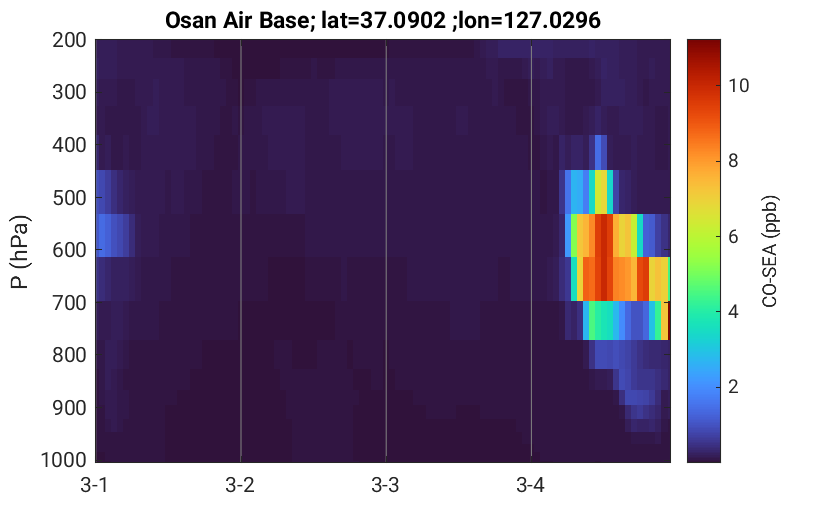 Osan Air Base; lat=37.0902 ;lon=127.0296

P (hPa)

200
300
400
500
600
700
800
900
1000

3-1
3-2
3-3
3-4

CO-SEA (ppb)

10
8
6
4
2